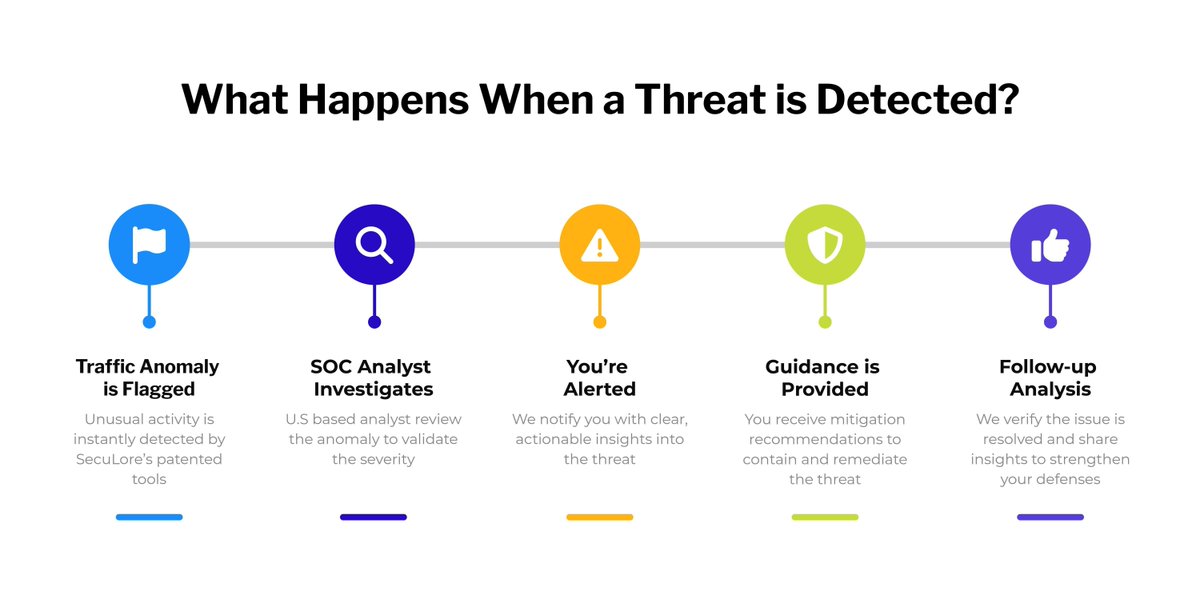 What Happens When a Threat is Detected?

Traffic Anomaly is Flagged

Unusual activity is instantly detected by SecuLore's patented tools

SOC Analyst Investigates

U.S based analyst review the anomaly to validate the severity

You're Alerted

We notify you with clear, actionable insights into the threat

Guidance is Provided

You receive mitigation recommendations to contain and remediate the threat

Follow-up Analysis

We verify the issue is resolved and share insights to strengthen your defenses